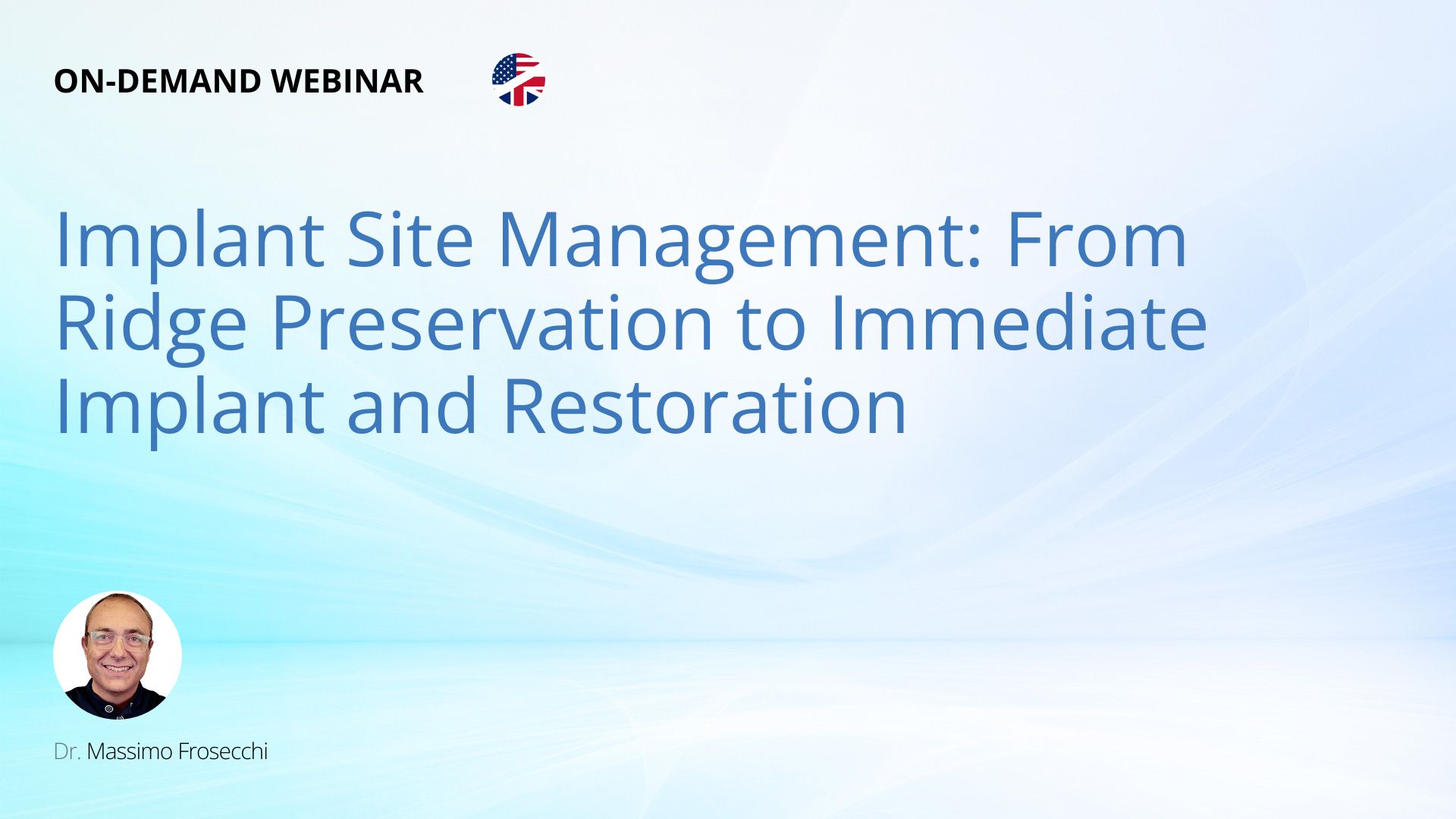 ON-DEMAND WEBINAR

Implant Site Management: From Ridge Preservation to Immediate Implant and Restoration

Dr. Massimo Frosecchi